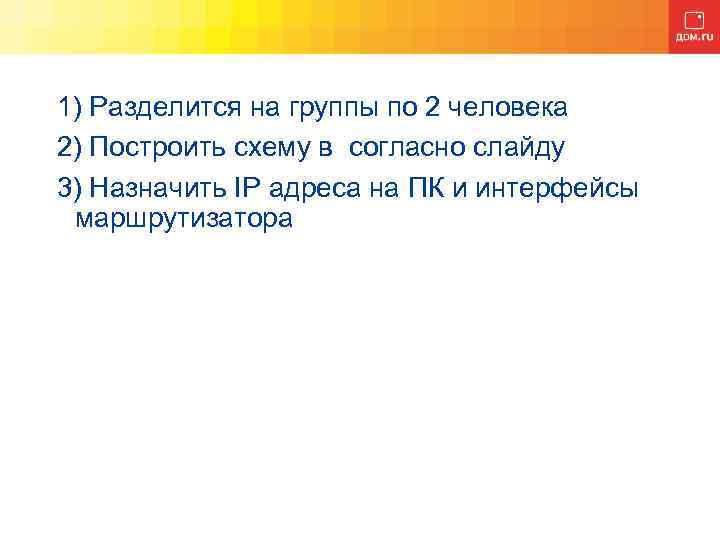 дом.ru

1) Разделится на группы по 2 человека
2) Построить схему в  согласно слайду
3) Назначить IP адреса на ПК и интерфейсы маршрутизатора